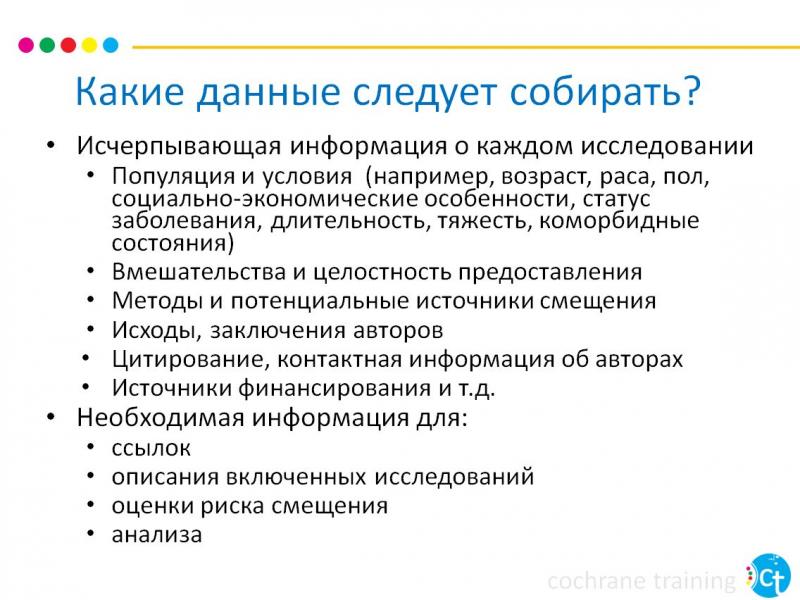 Какие данные следует собирать?

• Исчерпывающая информация о каждом исследовании
  • Популяция и условия (например, возраст, раса, пол, социально-экономические особенности, статус заболевания, длительность, тяжесть, коморбидные состояния)
  • Вмешательства и целостность предоставления
  • Методы и потенциальные источники смещения
  • Исходы, заключения авторов
  • Цитирование, контактная информация об авторах
  • Источники финансирования и т.д.
• Необходимая информация для:
  • ссылок
  • описания включенных исследований
  • оценки риска смещения
  • анализа

cochrane training Ct